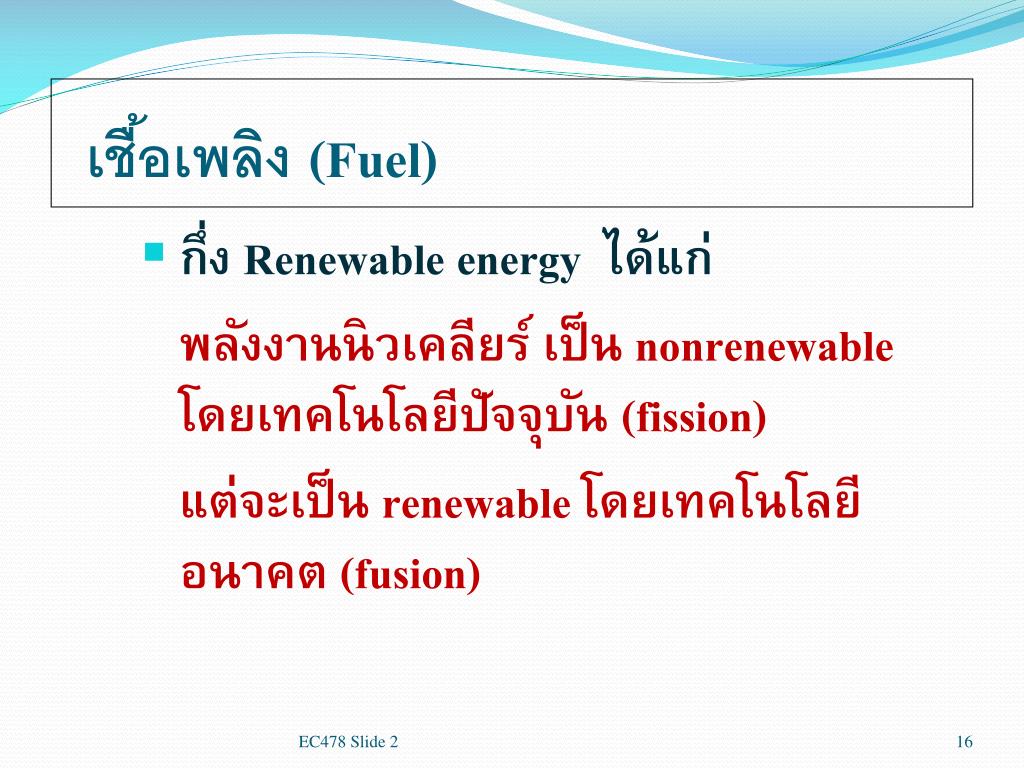 เชื้อเพลิง (Fuel)

กึ่ง Renewable energy ได้แก่

พลังงานนิวเคลียร์ เป็น nonrenewable โดยเทคโนโลยีปัจจุบัน (fission)

แต่จะเป็น renewable โดยเทคโนโลยีอนาคต (fusion)

EC478 Slide 2

16